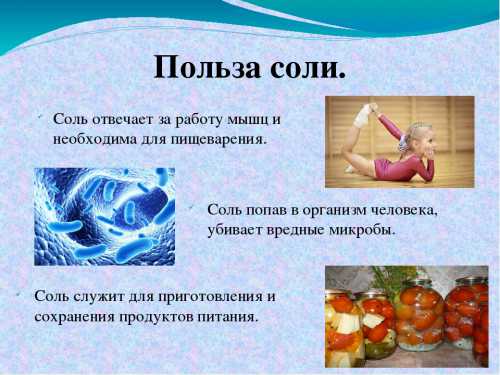 Польза соли.

Соль отвечает за работу мышц и необходима для пищеварения.

Соль попав в организм человека, убивает вредные микробы.

Соль служит для приготовления и сохранения продуктов питания.